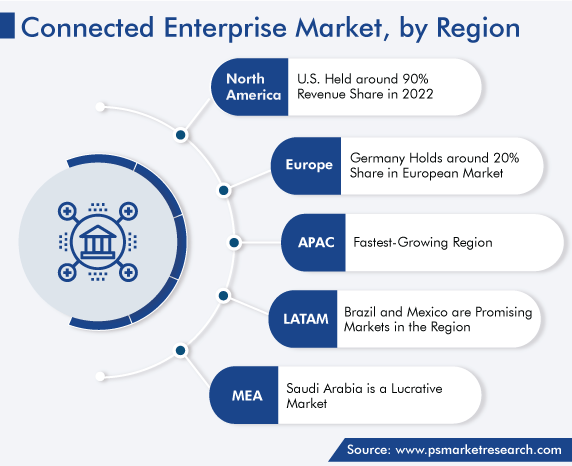 Connected Enterprise Market, by Region

North America
U.S. Held around 90% Revenue Share in 2022

Europe
Germany Holds around 20% Share in European Market

APAC
Fastest-Growing Region

LATAM
Brazil and Mexico are Promising Markets in the Region

MEA
Saudi Arabia is a Lucrative Market

Source: www.psmarketresearch.com